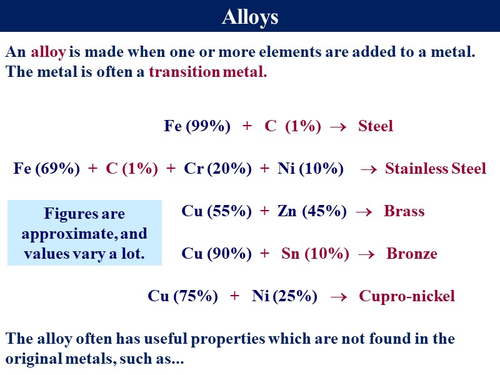 Alloys

An alloy is made when one or more elements are added to a metal. The metal is often a transition metal.

Fe (99%) + C (1%) $\rightarrow$ Steel

Fe (69%) + C (1%) + Cr (20%) + Ni (10%) $\rightarrow$ Stainless Steel

Figures are approximate, and values vary a lot.

Cu (55%) + Zn (45%) $\rightarrow$ Brass

Cu (90%) + Sn (10%) $\rightarrow$ Bronze

Cu (75%) + Ni (25%) $\rightarrow$ Cupro-nickel

The alloy often has useful properties which are not found in the original metals, such as...